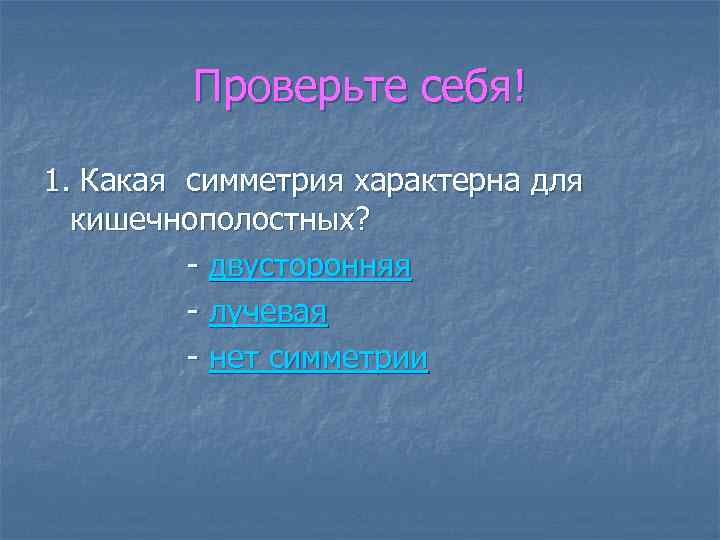 Проверьте себя!

1. Какая симметрия характерна для кишечнополостных?

- двусторонняя

- лучевая

- нет симметрии